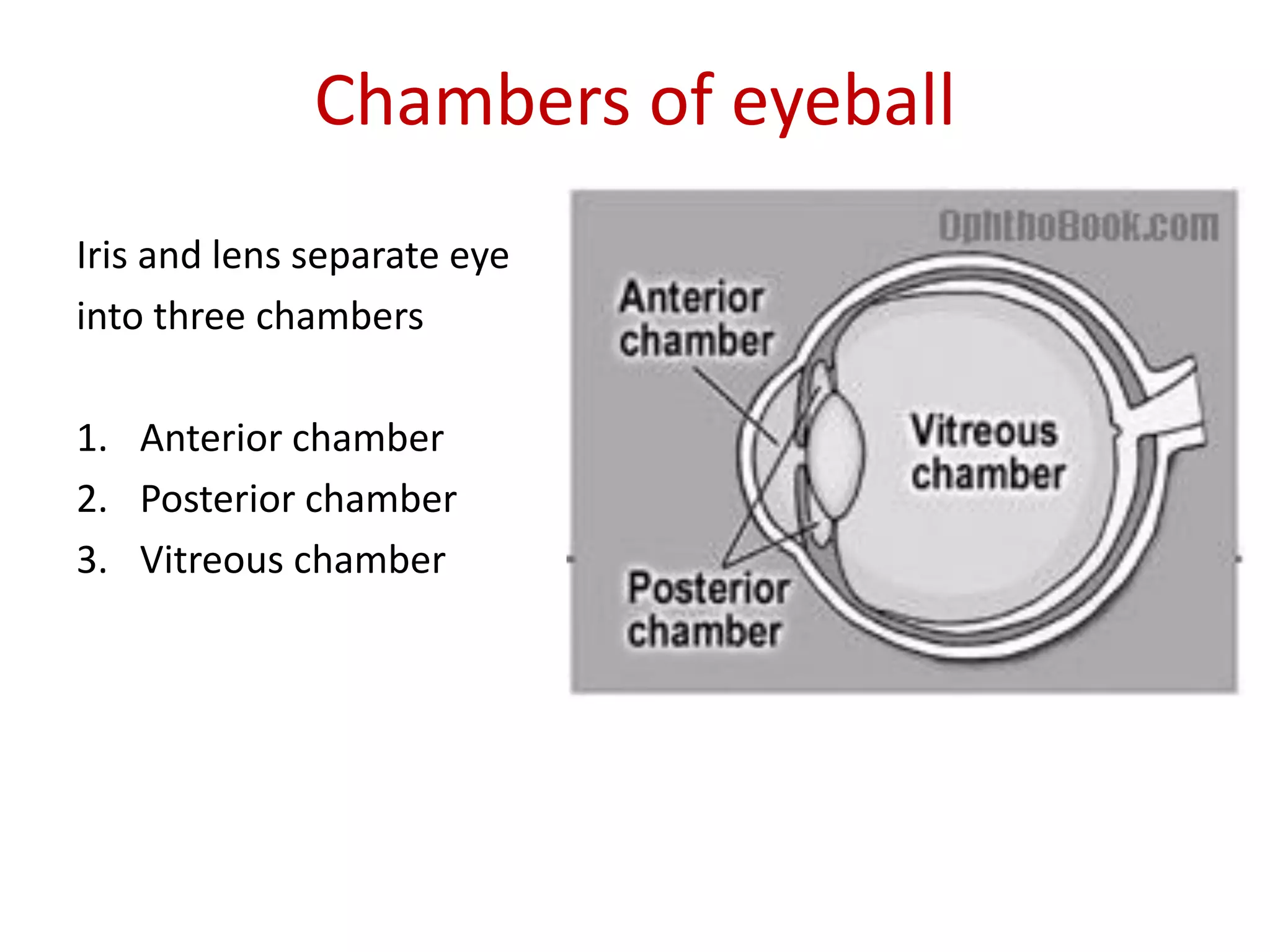 Chambers of eyeball

Iris and lens separate eye into three chambers

1. Anterior chamber
2. Posterior chamber
3. Vitreous chamber

OphthoBook.com

Anterior chamber

Vitreous chamber

Posterior chamber